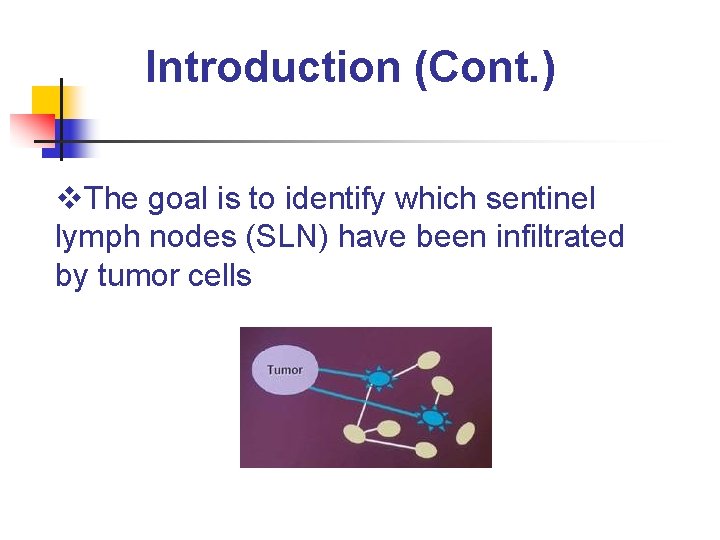 Introduction (Cont.)

❖The goal is to identify which sentinel lymph nodes (SLN) have been infiltrated by tumor cells

Tumor